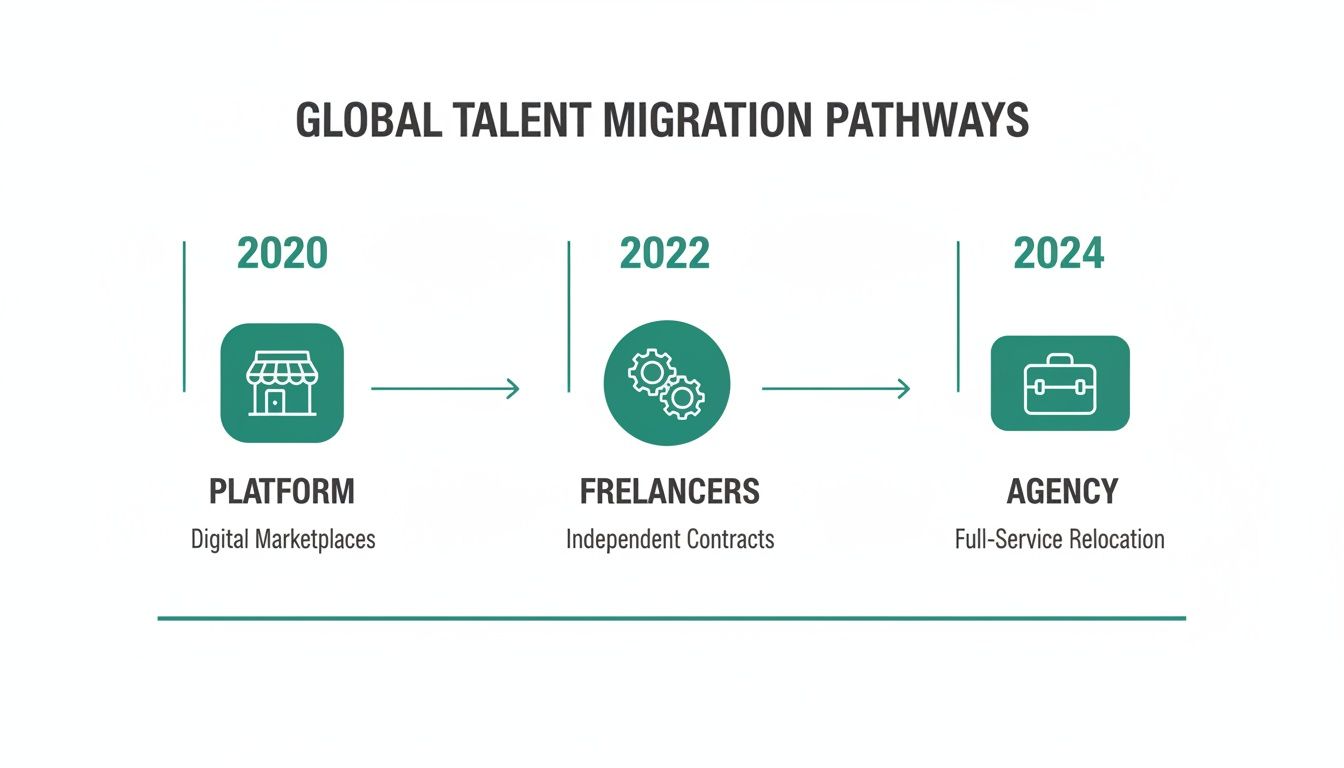 GLOBAL TALENT MIGRATION PATHWAYS

2020

PLATFORM

Digital Marketplaces

2022

FRELANCERS

Independent Contracts

2024

AGENCY

Full-Service Relocation